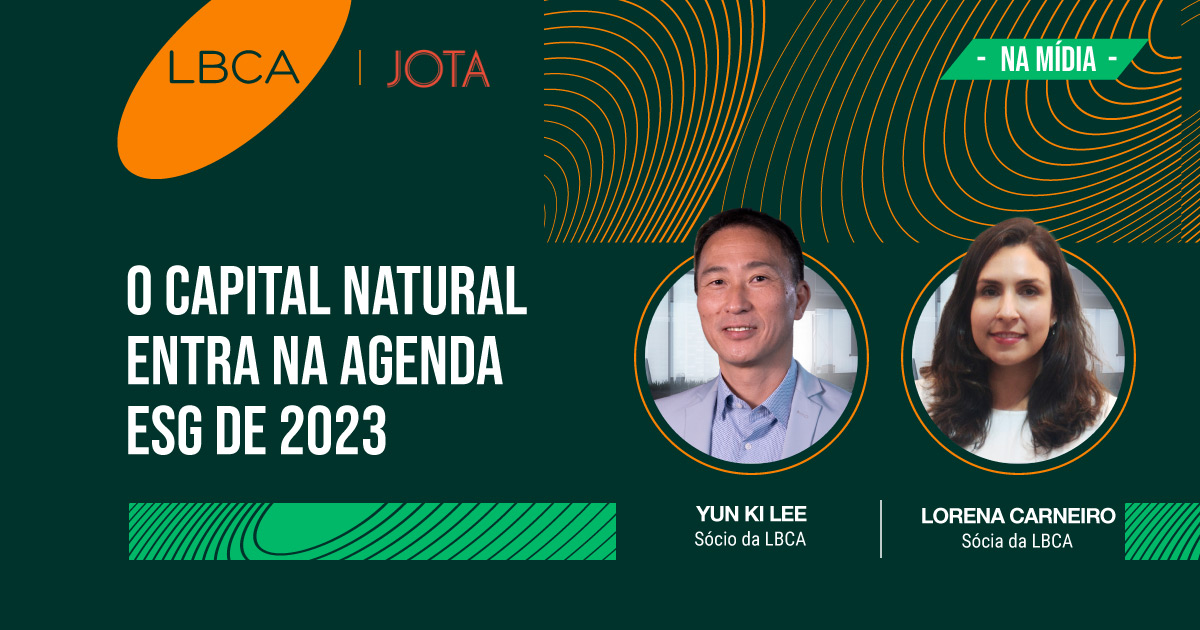 LBCA | JOTA

- NA MÍDIA -

O CAPITAL NATURAL ENTRA NA AGENDA ESG DE 2023

YUN KI LEE
Sócio da LBCA

LORENA CARNEIRO
Sócia da LBCA